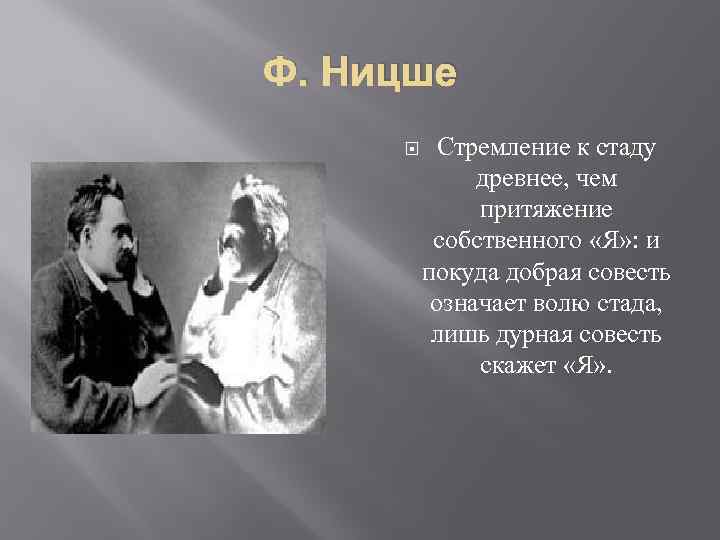 Ф. Ницше

Стремление к стаду древнее, чем притяжение собственного «Я»: и покуда добрая совесть означает волю стада, лишь дурная совесть скажет «Я».